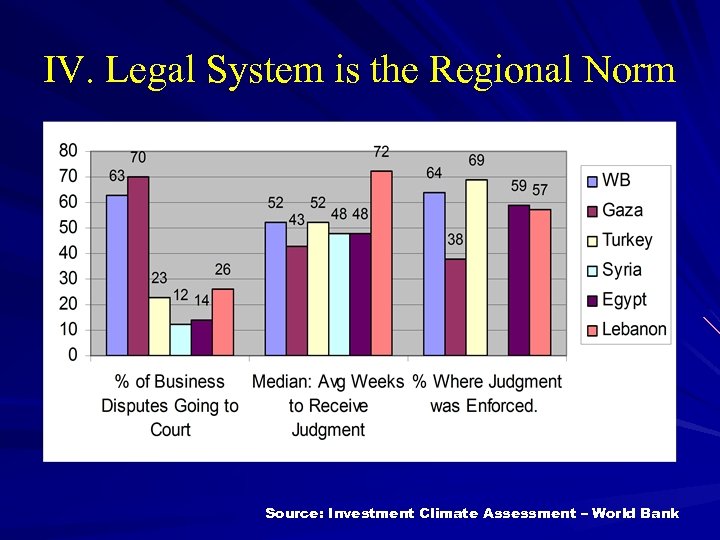 IV. Legal System is the Regional Norm

80
70
60
50
40
30
20
10
0

63 70 23 12 14 26
52 43 52 48 48 72
64 38 69 59 57

% of Business Disputes Going to Court
Median: Avg Weeks to Receive Judgment
% Where Judgment was Enforced.

WB
Gaza
Turkey
Syria
Egypt
Lebanon

Source: Investment Climate Assessment – World Bank